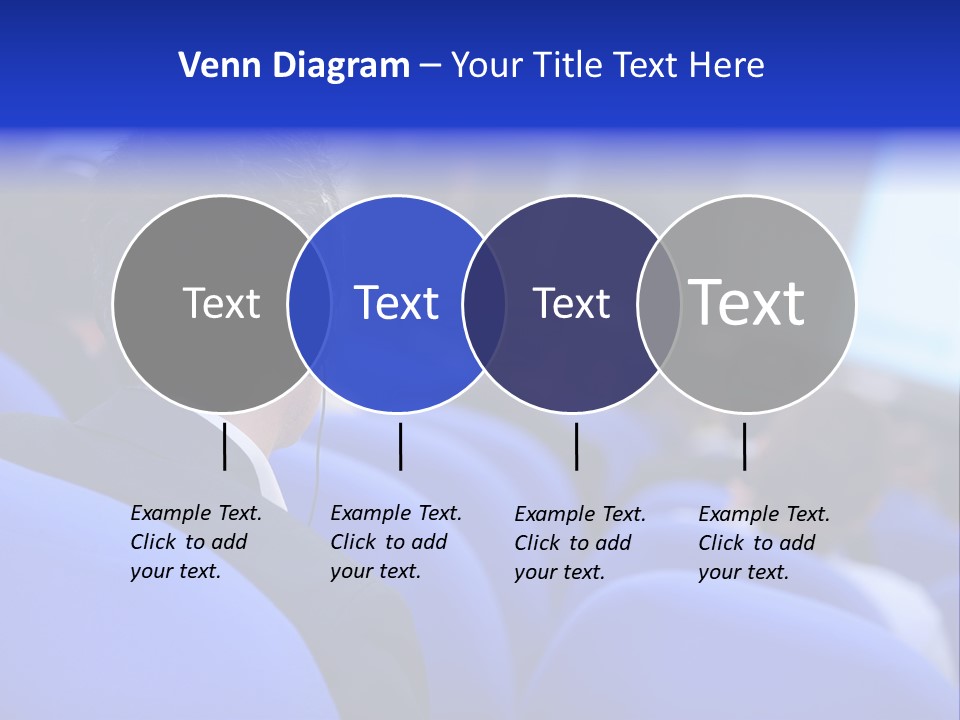 Venn Diagram – Your Title Text Here

Text

Text

Text

Text

Example Text. Click to add your text.

Example Text. Click to add your text.

Example Text. Click to add your text.

Example Text. Click to add your text.